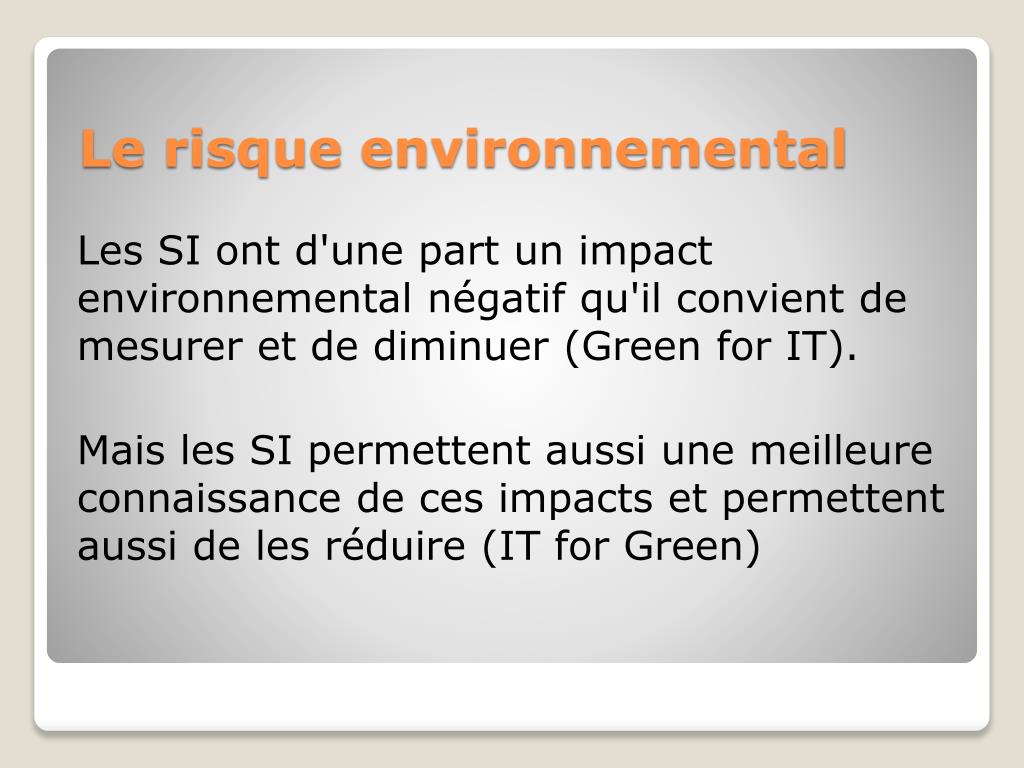 Le risque environnemental

Les SI ont d'une part un impact environnemental négatif qu'il convient de mesurer et de diminuer (Green for IT).

Mais les SI permettent aussi une meilleure connaissance de ces impacts et permettent aussi de les réduire (IT for Green)